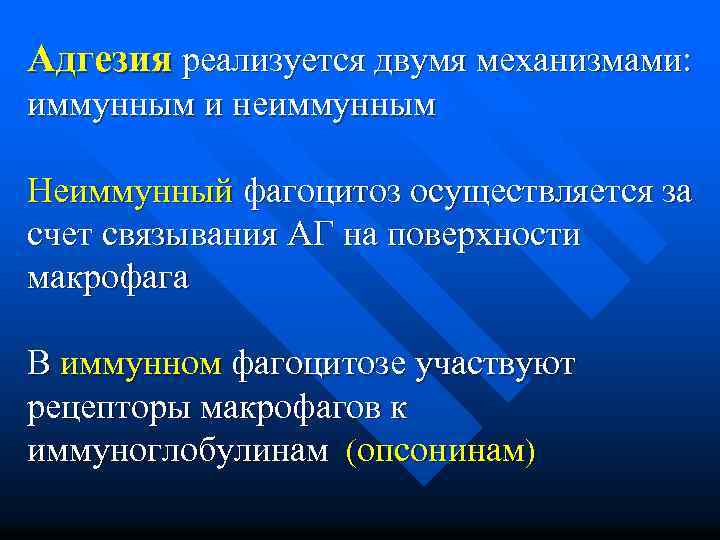 Адгезия реализуется двумя механизмами: иммунным и неиммунным

Неиммунный фагоцитоз осуществляется за счет связывания АГ на поверхности макрофага

В иммунном фагоцитозе участвуют рецепторы макрофагов к иммуноглобулинам (опсонинам)